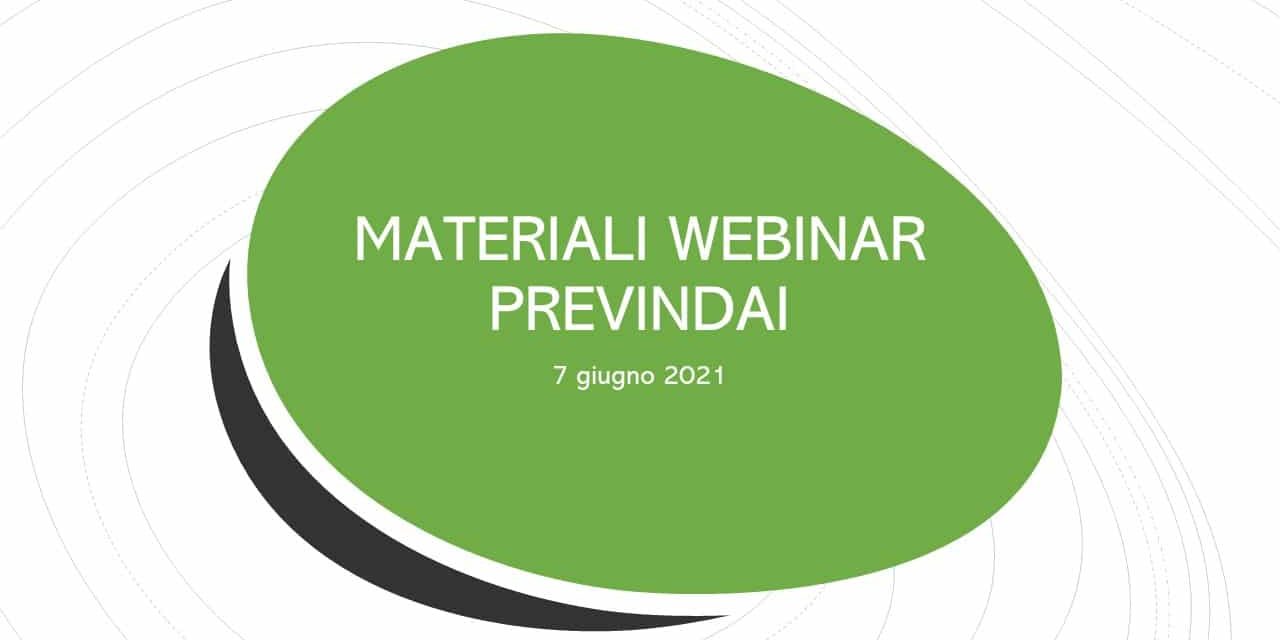 MATERIALI WEBINAR PREVINDAI

7 giugno 2021